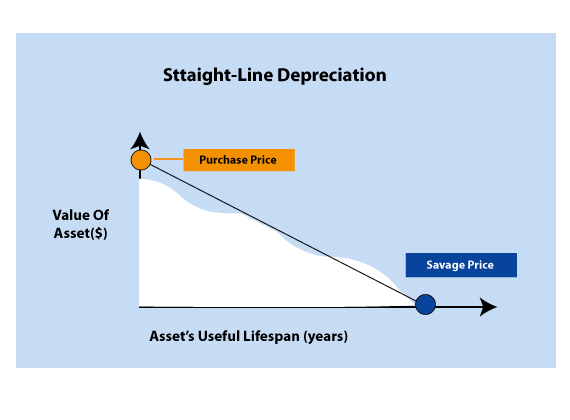 Sttaight-Line Depreciation

Purchase Price

Value Of Asset($)

Savage Price

Asset's Useful Lifespan (years)